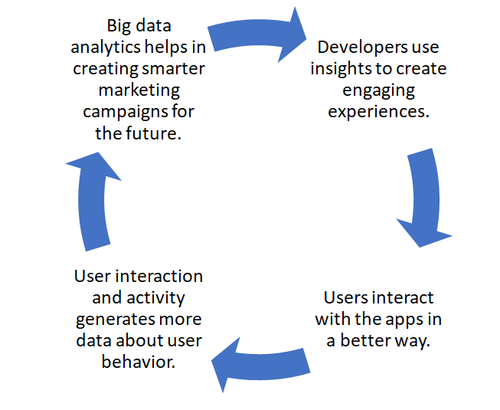 Big data analytics helps in creating smarter marketing campaigns for the future.

Developers use insights to create engaging experiences.

Users interact with the apps in a better way.

User interaction and activity generates more data about user behavior.